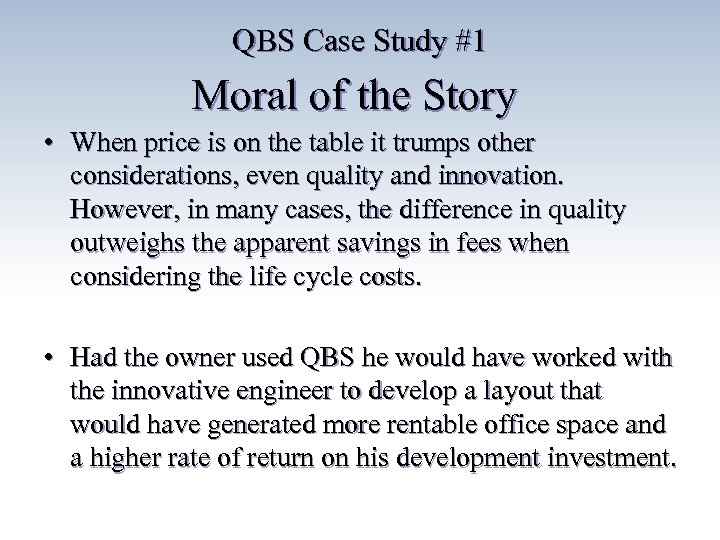 QBS Case Study #1
Moral of the Story

• When price is on the table it trumps other considerations, even quality and innovation. However, in many cases, the difference in quality outweighs the apparent savings in fees when considering the life cycle costs.

• Had the owner used QBS he would have worked with the innovative engineer to develop a layout that would have generated more rentable office space and a higher rate of return on his development investment.